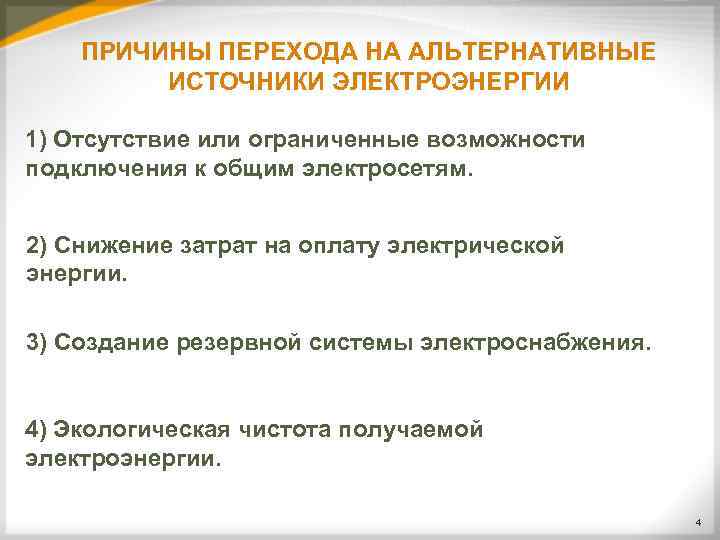 ПРИЧИНЫ ПЕРЕХОДА НА АЛЬТЕРНАТИВНЫЕ ИСТОЧНИКИ ЭЛЕКТРОЭНЕРГИИ

1) Отсутствие или ограниченные возможности подключения к общим электросетям.

2) Снижение затрат на оплату электрической энергии.

3) Создание резервной системы электроснабжения.

4) Экологическая чистота получаемой электроэнергии.

4